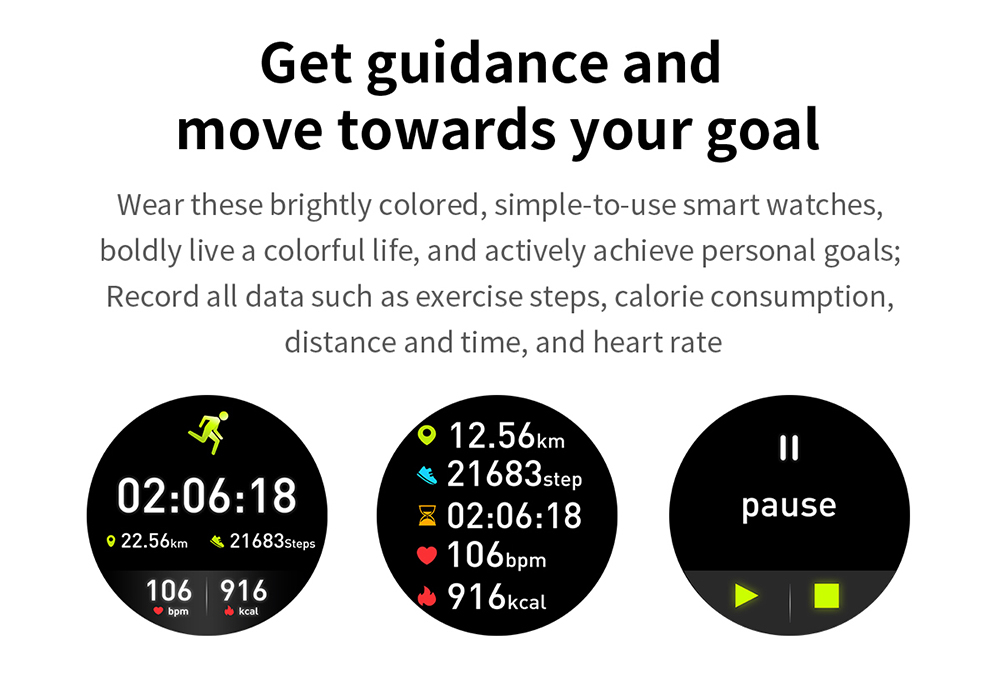 Get guidance and move towards your goal

Wear these brightly colored, simple-to-use smart watches, boldly live a colorful life, and actively achieve personal goals; Record all data such as exercise steps, calorie consumption, distance and time, and heart rate

02:06:18
22.56km 21683Steps
106 bpm
916 kcal

12.56km
21683step
02:06:18
106bpm
916kcal

pause